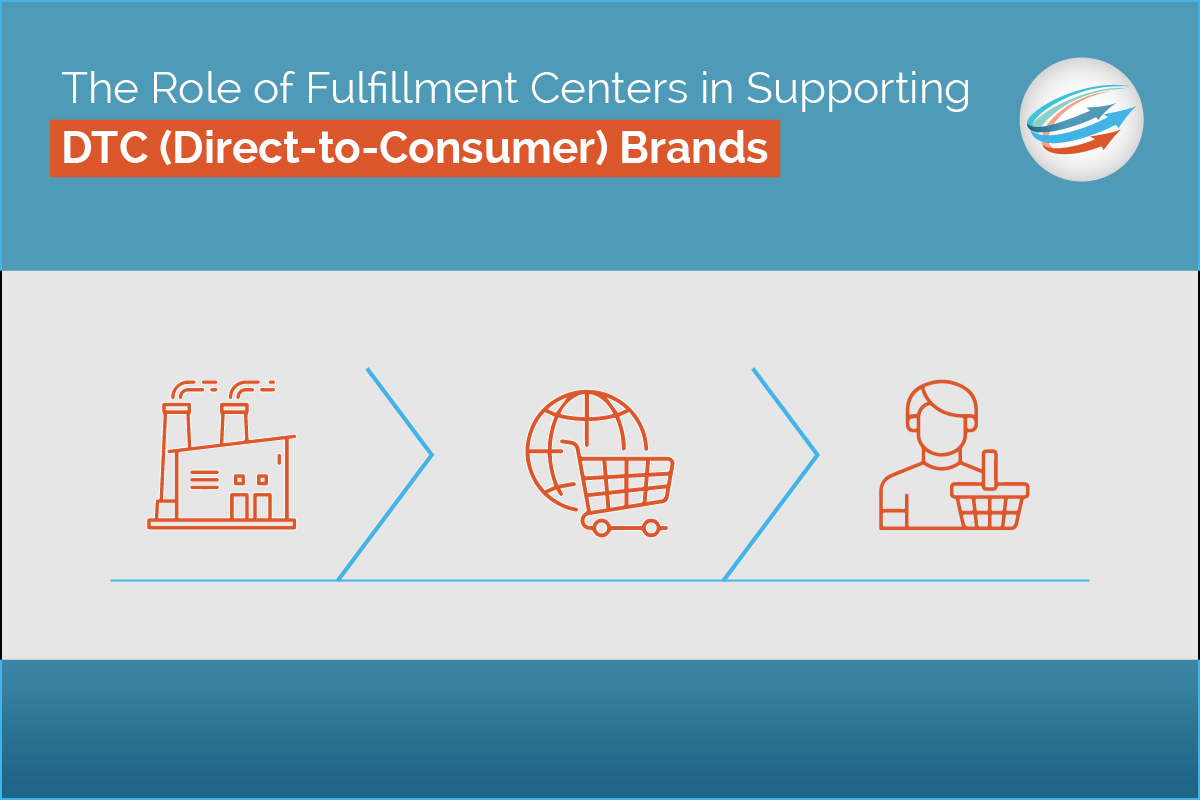 The Role of Fulfillment Centers in Supporting
DTC (Direct-to-Consumer) Brands